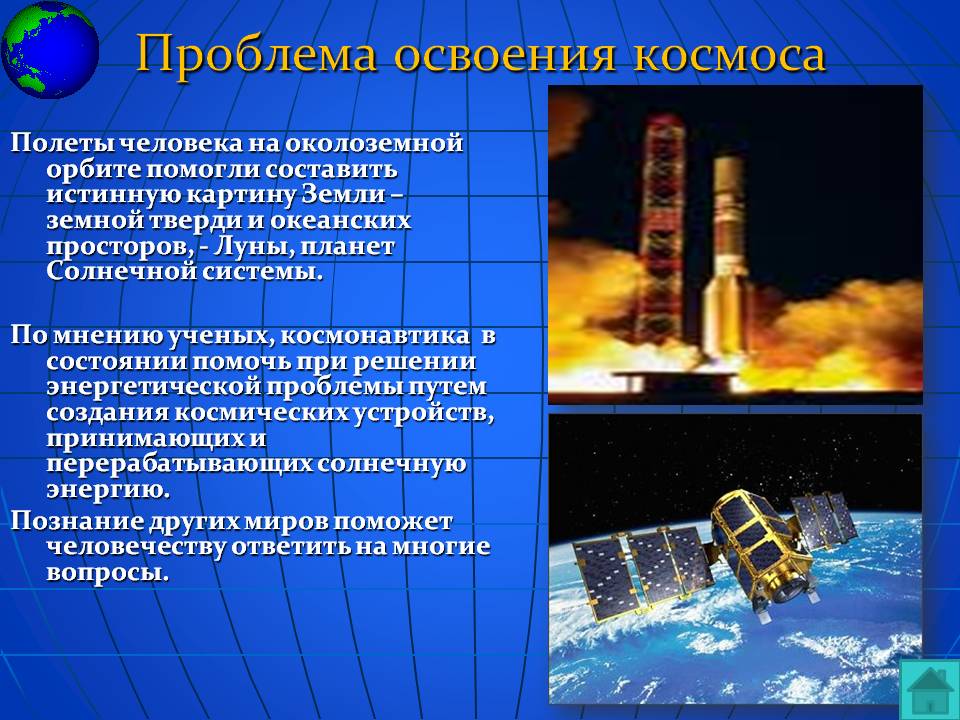 Проблема освоения космоса

Полеты человека на околоземной орбите помогли составить истинную картину Земли – земной тверди и океанских просторов, - Луны, планет Солнечной системы.

По мнению ученых, космонавтика в состоянии помочь при решении энергетической проблемы путем создания космических устройств, принимающих и перерабатывающих солнечную энергию.

Познание других миров поможет человечеству ответить на многие вопросы.